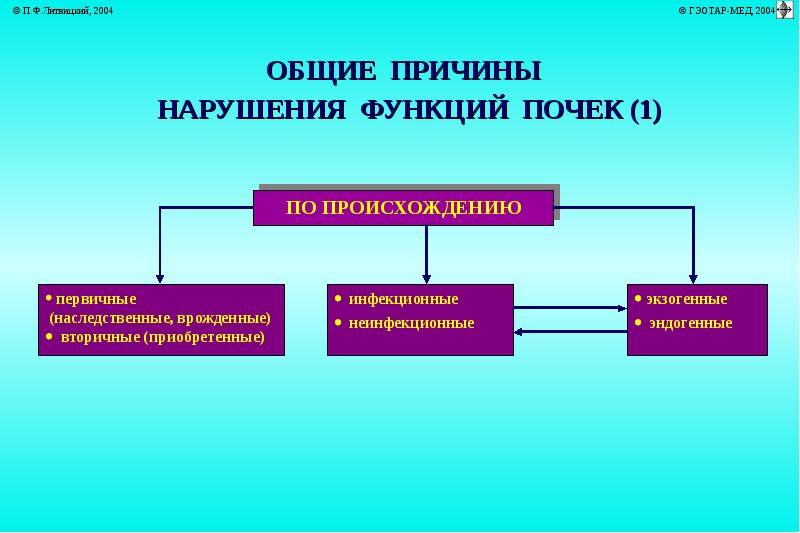 © П.Ф.Литвицкий, 2004

© ГЭОТАР-МЕД, 2004

ОБЩИЕ ПРИЧИНЫ
НАРУШЕНИЯ ФУНКЦИЙ ПОЧЕК (1)

ПО ПРОИСХОЖДЕНИЮ

• первичные (наследственные, врожденные)
• вторичные (приобретенные)

• инфекционные
• неинфекционные

• экзогенные
• эндогенные